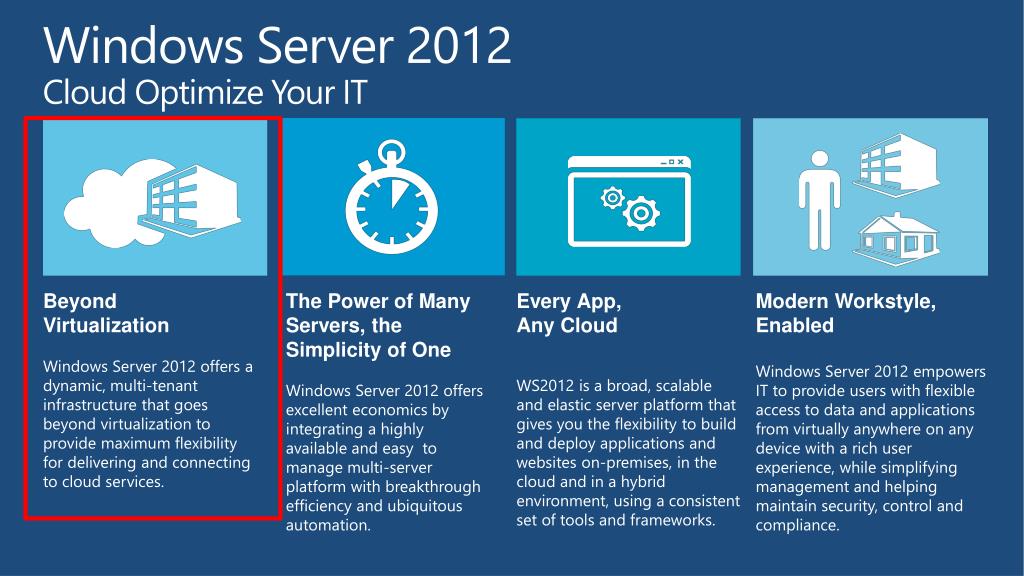 Windows Server 2012
Cloud Optimize Your IT

Beyond Virtualization

Windows Server 2012 offers a dynamic, multi-tenant infrastructure that goes beyond virtualization to provide maximum flexibility for delivering and connecting to cloud services.

The Power of Many Servers, the Simplicity of One

Windows Server 2012 offers excellent economics by integrating a highly available and easy to manage multi-server platform with breakthrough efficiency and ubiquitous automation.

Every App, Any Cloud

WS2012 is a broad, scalable and elastic server platform that gives you the flexibility to build and deploy applications and websites on-premises, in the cloud and in a hybrid environment, using a consistent set of tools and frameworks.

Modern Workstyle, Enabled

Windows Server 2012 empowers IT to provide users with flexible access to data and applications from virtually anywhere on any device with a rich user experience, while simplifying management and helping maintain security, control and compliance.